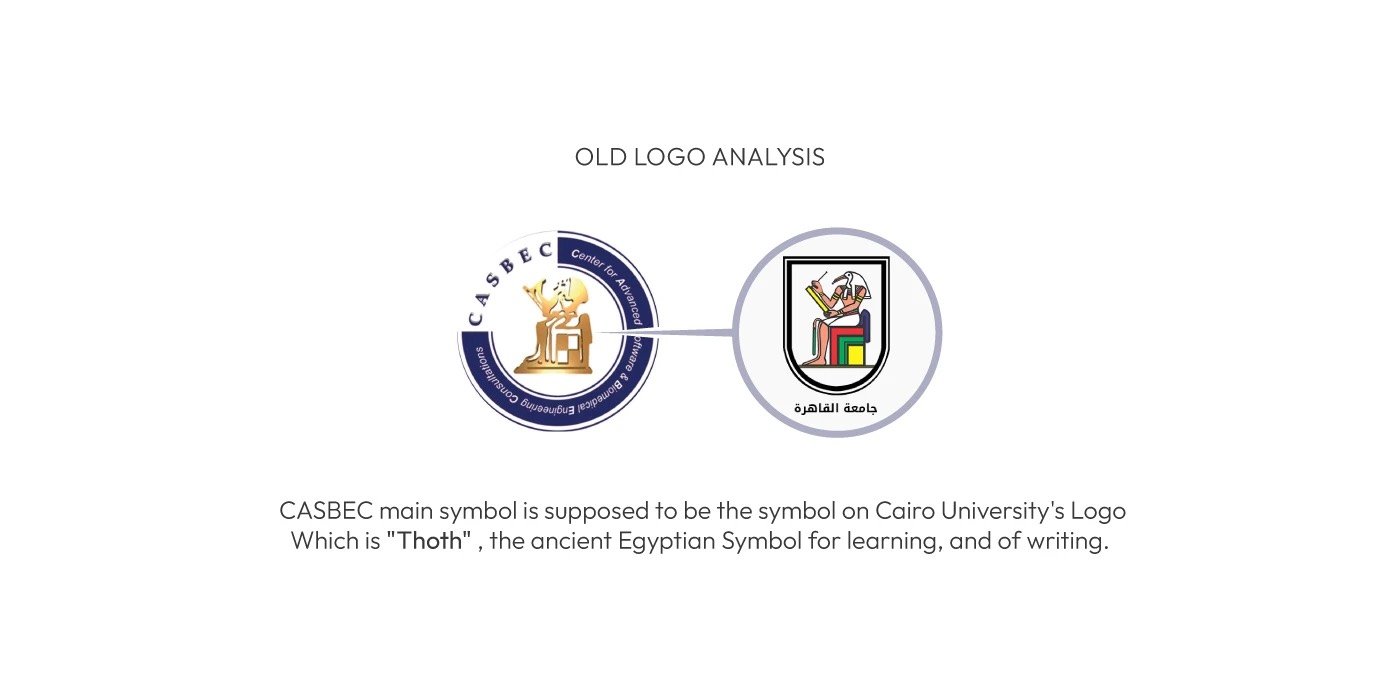 OLD LOGO ANALYSIS

CASBEC

Center for Advanced Software & Biomedical Engineering Consultations

جامعة القاهرة

CASBEC main symbol is supposed to be the symbol on Cairo University's Logo Which is "Thoth" , the ancient Egyptian Symbol for learning, and of writing.